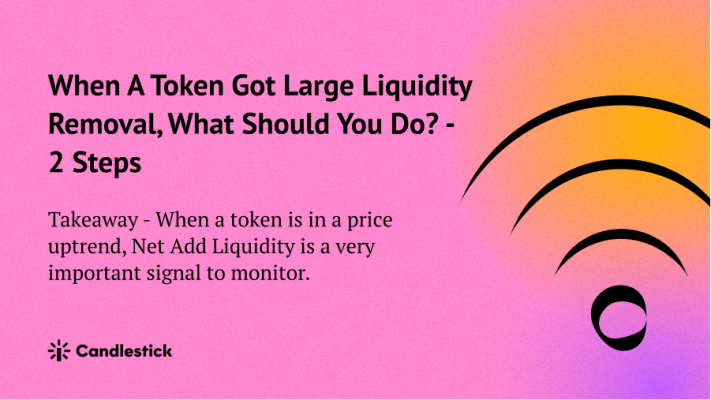 When A Token Got Large Liquidity Removal, What Should You Do? - 2 Steps

Takeaway - When a token is in a price uptrend, Net Add Liquidity is a very important signal to monitor.

Candlestick